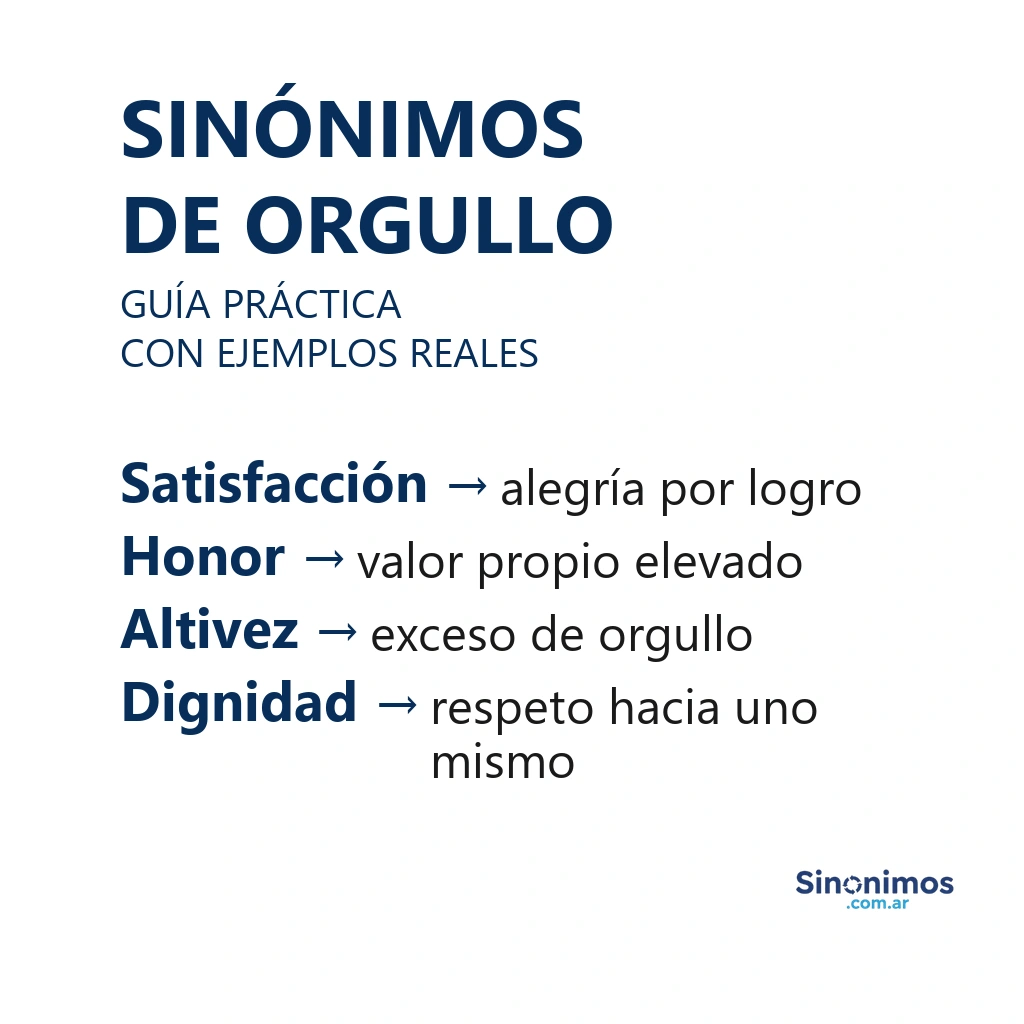 SINÓNIMOS DE ORGULLO

GUÍA PRÁCTICA
CON EJEMPLOS REALES

Satisfacción → alegría por logro
Honor → valor propio elevado
Altivez → exceso de orgullo
Dignidad → respeto hacia uno mismo

Sinonimos
.com.ar